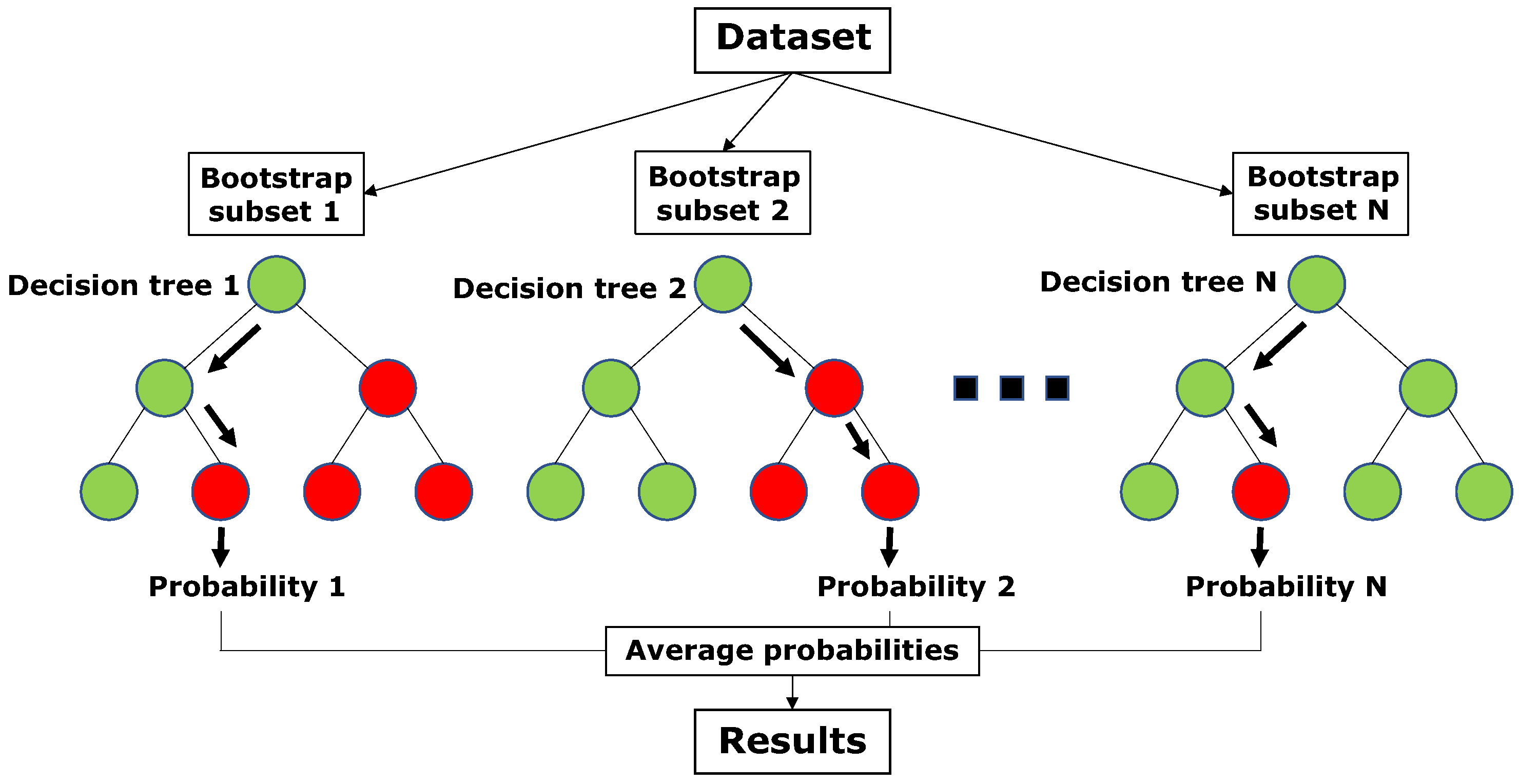 Dataset

Bootstrap subset 1

Bootstrap subset 2

Bootstrap subset N

Decision tree 1

Decision tree 2

Decision tree N

Probability 1

Probability 2

Probability N

Average probabilities

Results